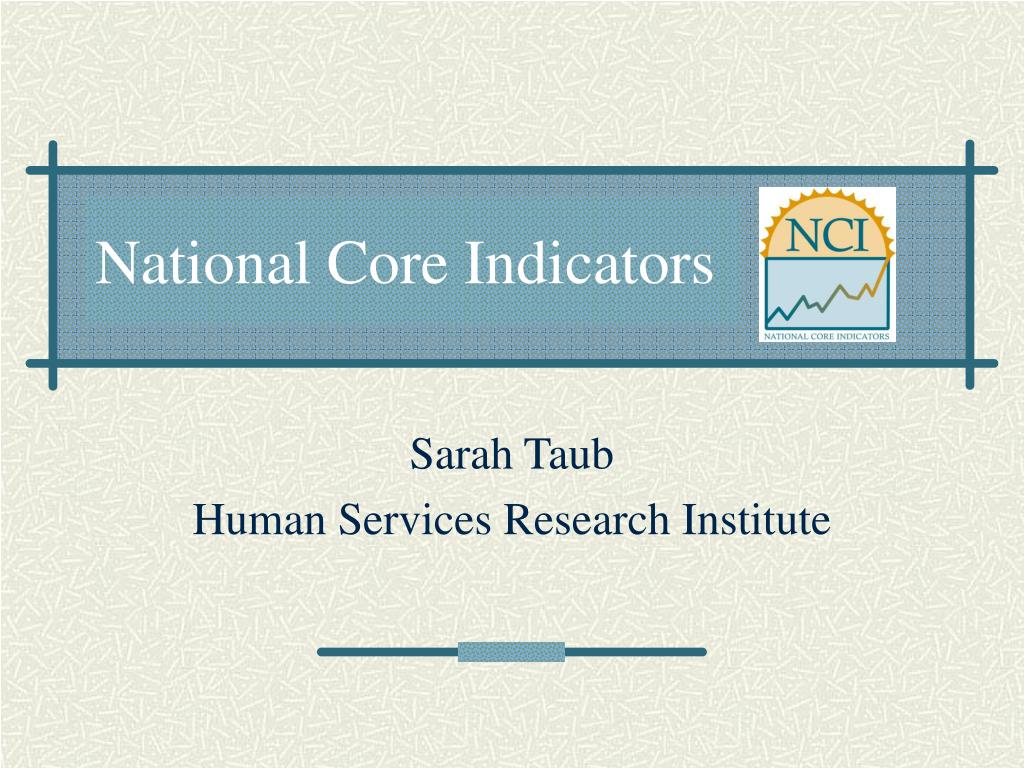 National Core Indicators

NCI

NATIONAL CORE INDICATORS

Sarah Taub
Human Services Research Institute